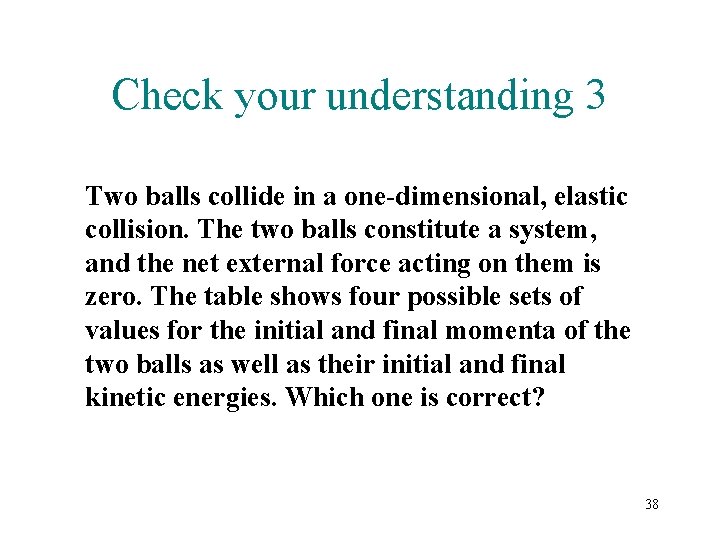 Check your understanding 3

Two balls collide in a one-dimensional, elastic collision. The two balls constitute a system, and the net external force acting on them is zero. The table shows four possible sets of values for the initial and final momenta of the two balls as well as their initial and final kinetic energies. Which one is correct?

38